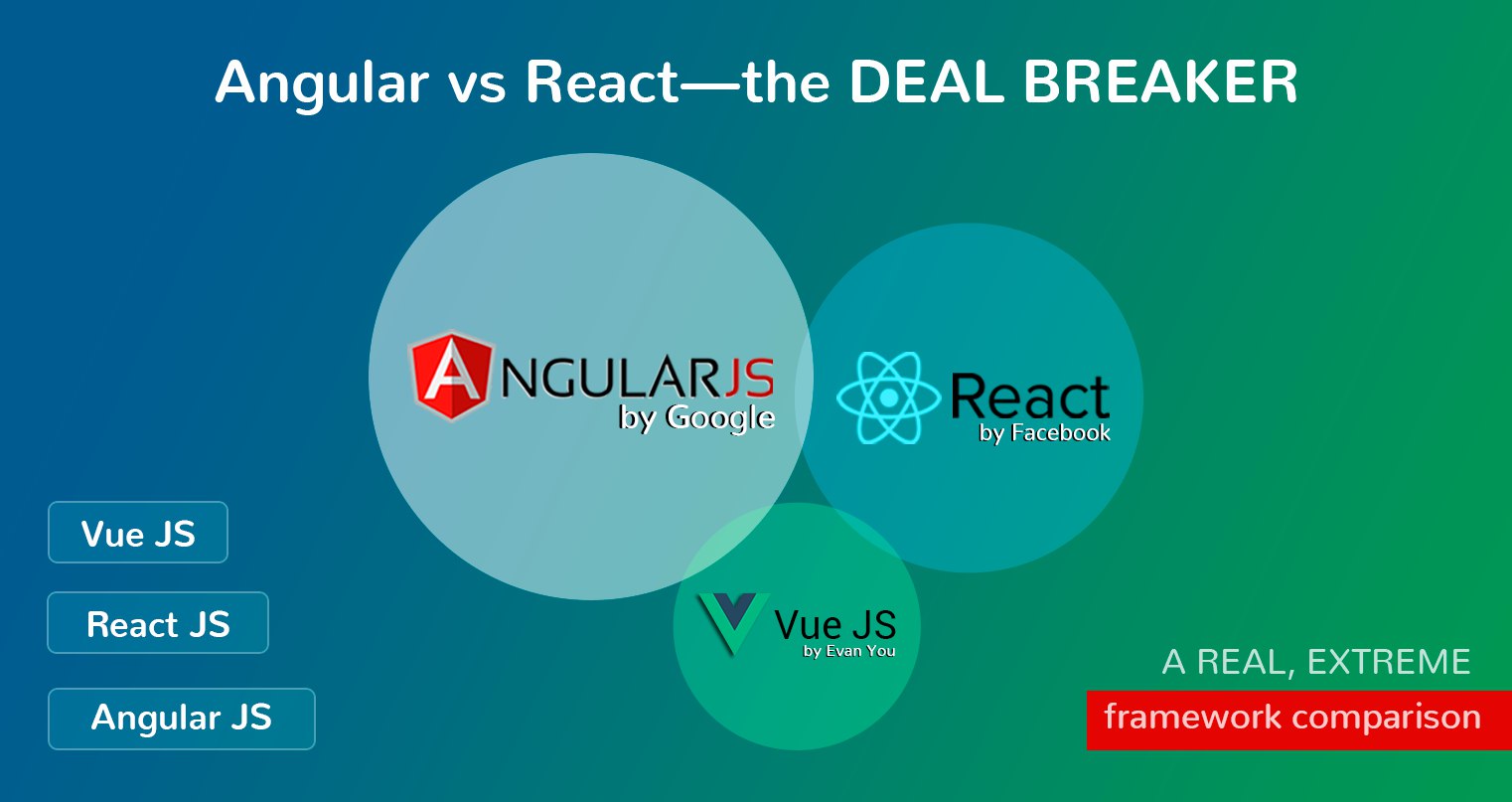 Angular vs React—the DEAL BREAKER

ANGULARJS
by Google

React
by Facebook

Vue JS
by Evan You

Vue JS

React JS

Angular JS

A REAL, EXTREME
framework comparison